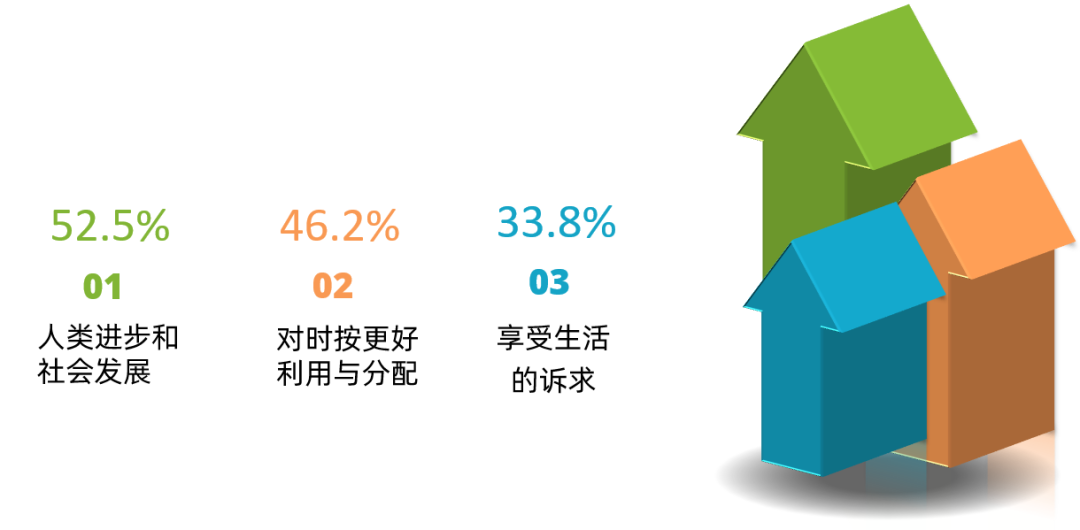 52.5%
01
人类进步和社会发展

46.2%
02
对时按更好利用与分配

33.8%
03
享受生活的诉求